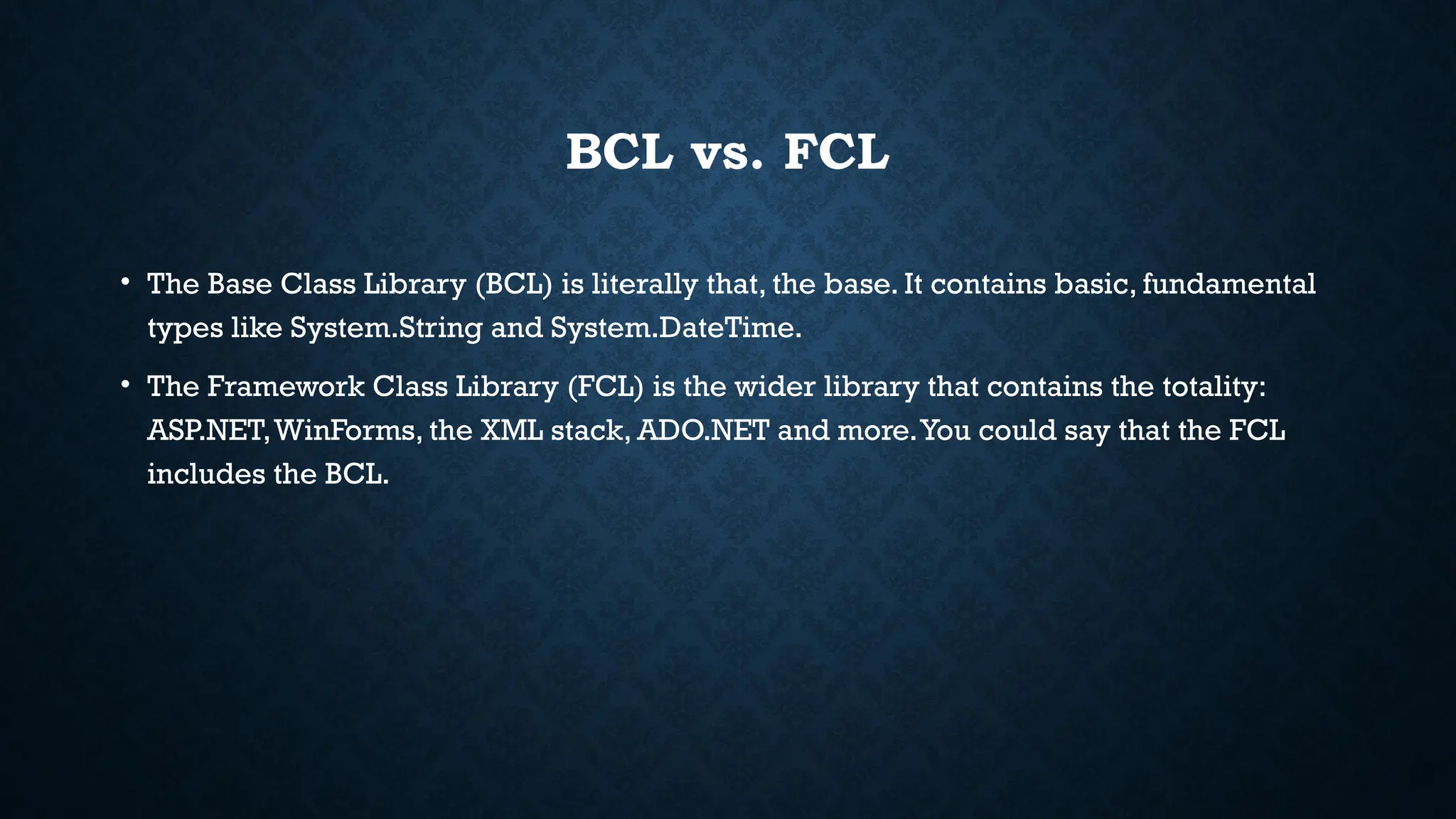 BCL vs. FCL

• The Base Class Library (BCL) is literally that, the base. It contains basic, fundamental types like System.String and System.DateTime.

• The Framework Class Library (FCL) is the wider library that contains the totality: ASP.NET, WinForms, the XML stack, ADO.NET and more. You could say that the FCL includes the BCL.